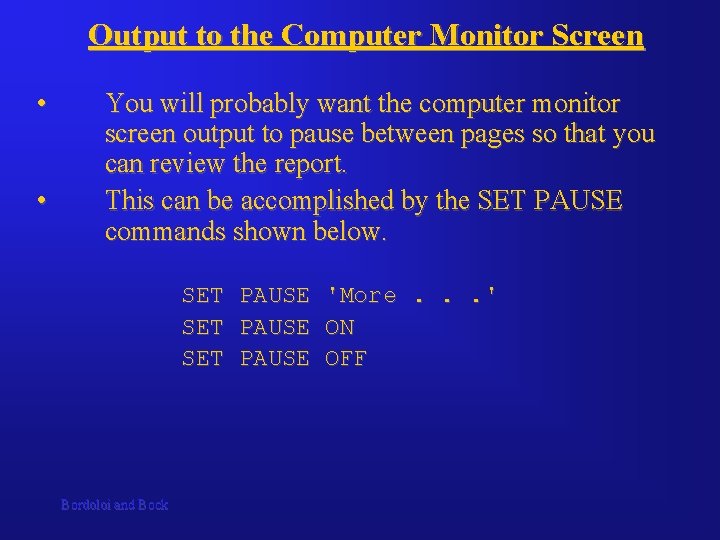 Output to the Computer Monitor Screen

• You will probably want the computer monitor screen output to pause between pages so that you can review the report.

• This can be accomplished by the SET PAUSE commands shown below.

SET PAUSE 'More . . .'
SET PAUSE ON
SET PAUSE OFF

Bordoloi and Bock